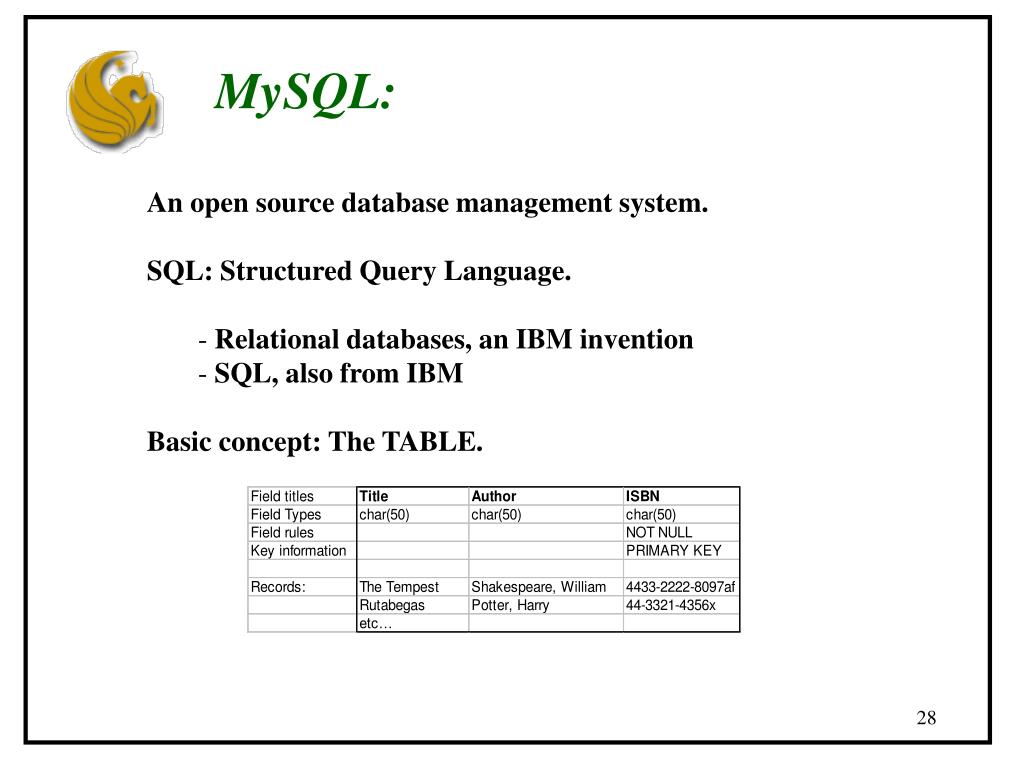 MySQL:

An open source database management system.

SQL: Structured Query Language.

- Relational databases, an IBM invention
- SQL, also from IBM

Basic concept: The TABLE.

| Field titles | Title | Author | ISBN |
|---|---|---|---|
| Field Types | char(50) | char(50) | char(50) |
| Field rules | | | NOT NULL |
| Key information | | | PRIMARY KEY |
| | | | |
| Records: | The Tempest | Shakespeare, William | 4433-2222-8097af |
| | Rutabegas | Potter, Harry | 44-3321-4356x |
| | etc… | | |

28